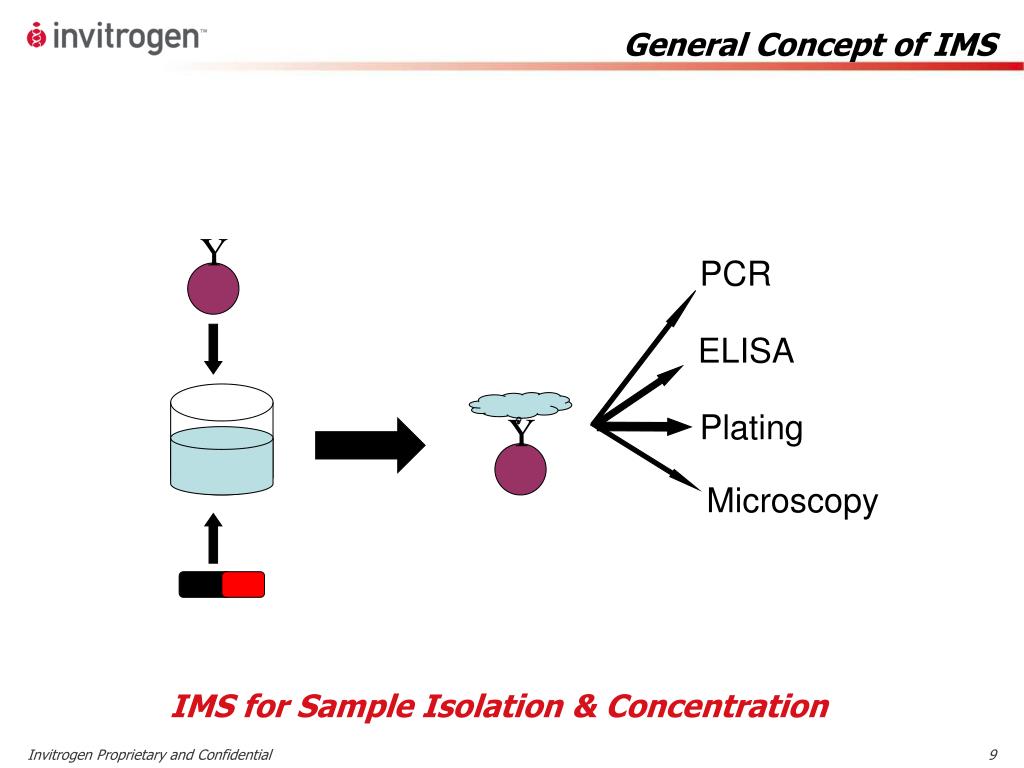 invitrogen™

General Concept of IMS

Y

Y

PCR

ELISA

Plating

Microscopy

IMS for Sample Isolation & Concentration

Invitrogen Proprietary and Confidential

9